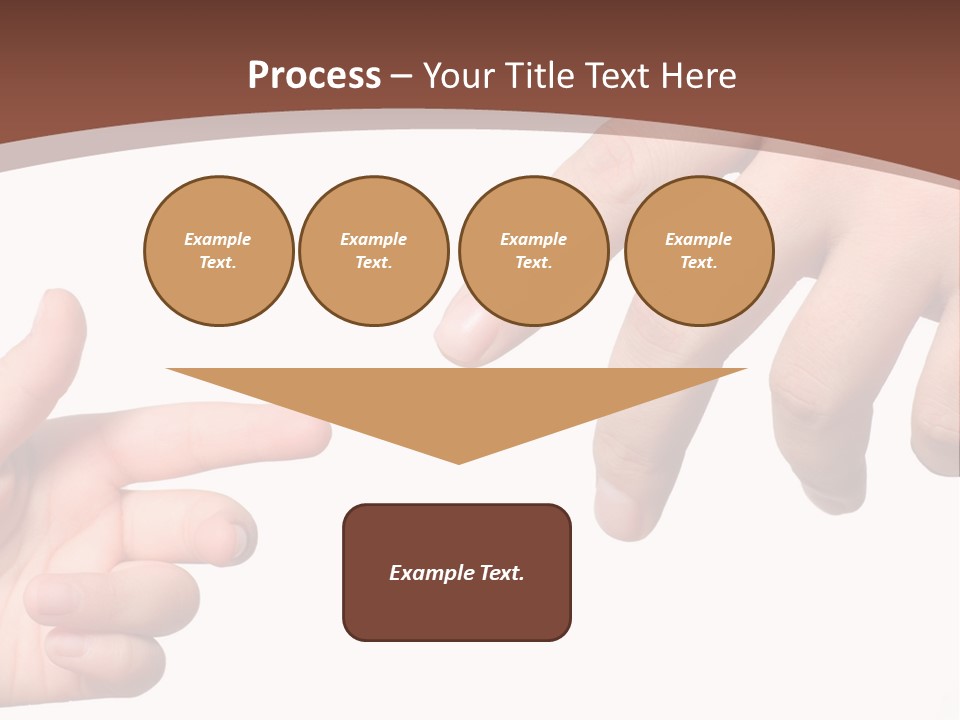 Process – Your Title Text Here

Example Text.

Example Text.

Example Text.

Example Text.

Example Text.